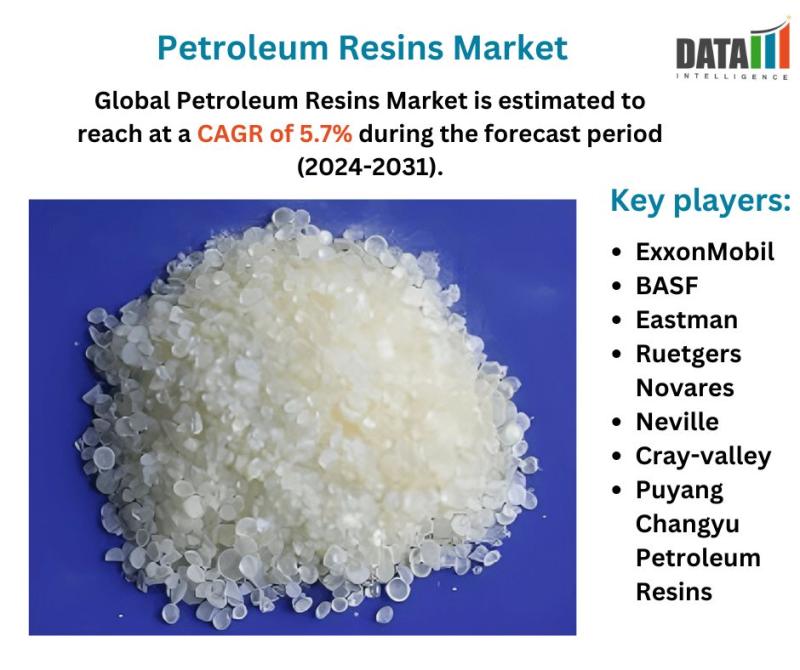 Petroleum Resins Market

DATA
INTELLIGENCE

Global Petroleum Resins Market is estimated to reach at a CAGR of 5.7% during the forecast period (2024-2031).

Key players:

- ExxonMobil
- BASF
- Eastman
- Ruetgers Novares
- Neville
- Cray-valley
- Puyang Changyu Petroleum Resins